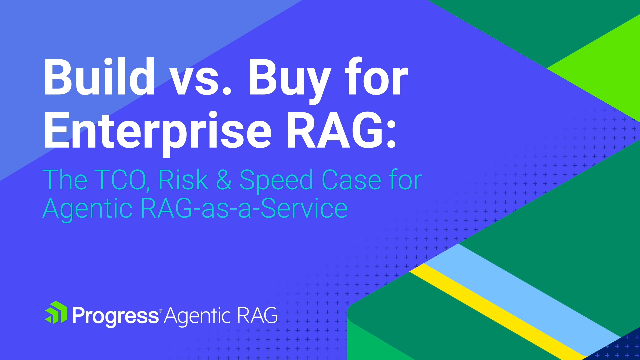 Build vs. Buy for Enterprise RAG:

The TCO, Risk & Speed Case for Agentic RAG-as-a-Service

Progress Agentic RAG